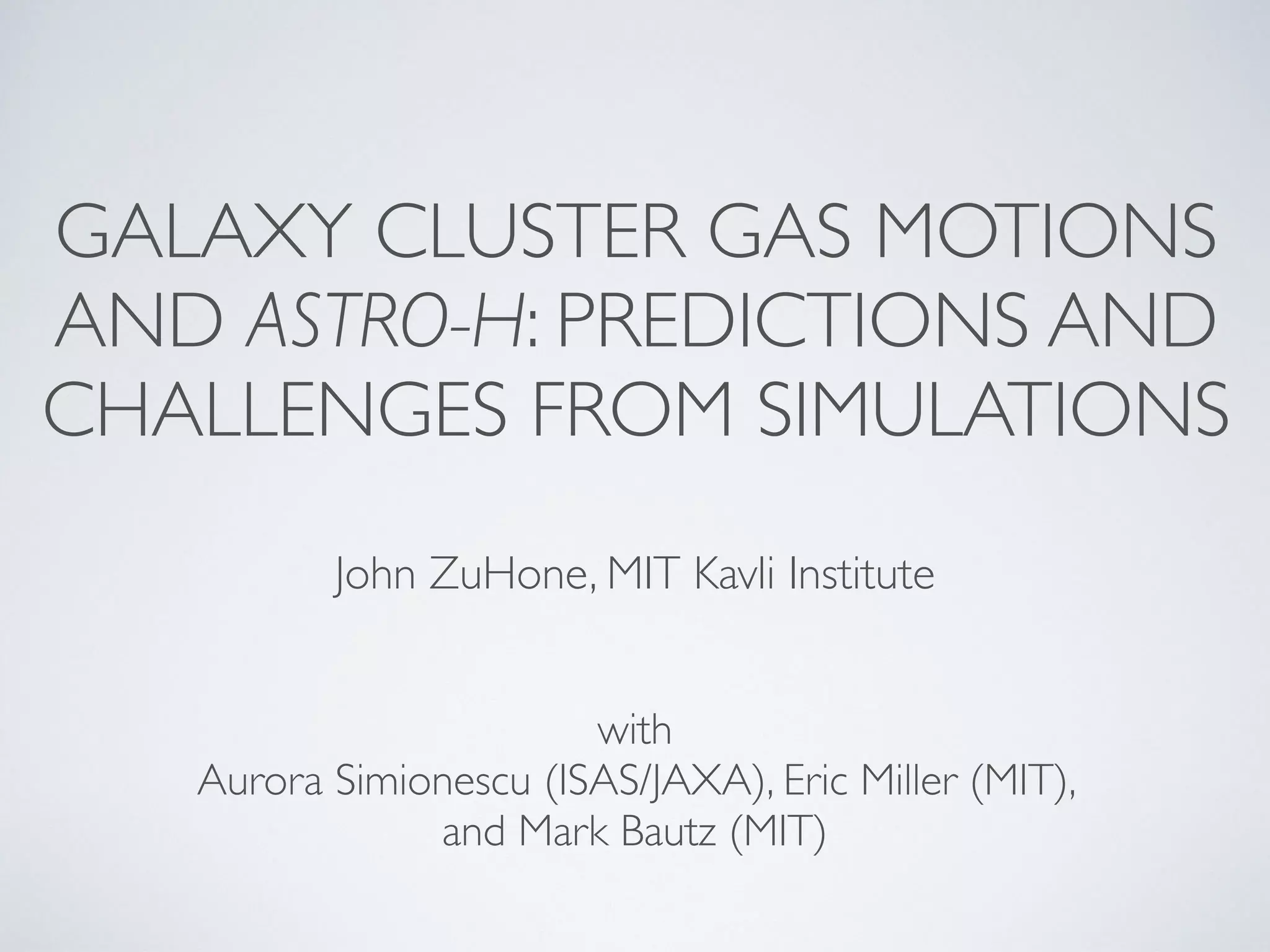 GALAXY CLUSTER GAS MOTIONS AND ASTRO-H: PREDICTIONS AND CHALLENGES FROM SIMULATIONS

John ZuHone, MIT Kavli Institute

with
Aurora Simionescu (ISAS/JAXA), Eric Miller (MIT), and Mark Bautz (MIT)